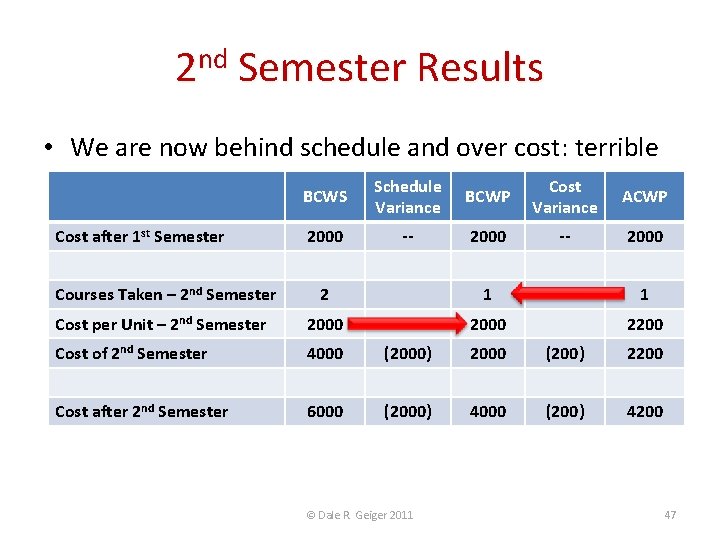 2$^{nd}$ Semester Results

• We are now behind schedule and over cost: terrible

| | BCWS | Schedule Variance | BCWP | Cost Variance | ACWP |
|---|---|---|---|---|---|
| Cost after 1$^{st}$ Semester | 2000 | -- | 2000 | -- | 2000 |
| | | | | | |
| Courses Taken – 2$^{nd}$ Semester | 2 | | 1 | | 1 |
| Cost per Unit – 2$^{nd}$ Semester | 2000 | | 2000 | | 2200 |
| Cost of 2$^{nd}$ Semester | 4000 | (2000) | 2000 | (200) | 2200 |
| | | | | | |
| Cost after 2$^{nd}$ Semester | 6000 | (2000) | 4000 | (200) | 4200 |

© Dale R Geiger 2011

47